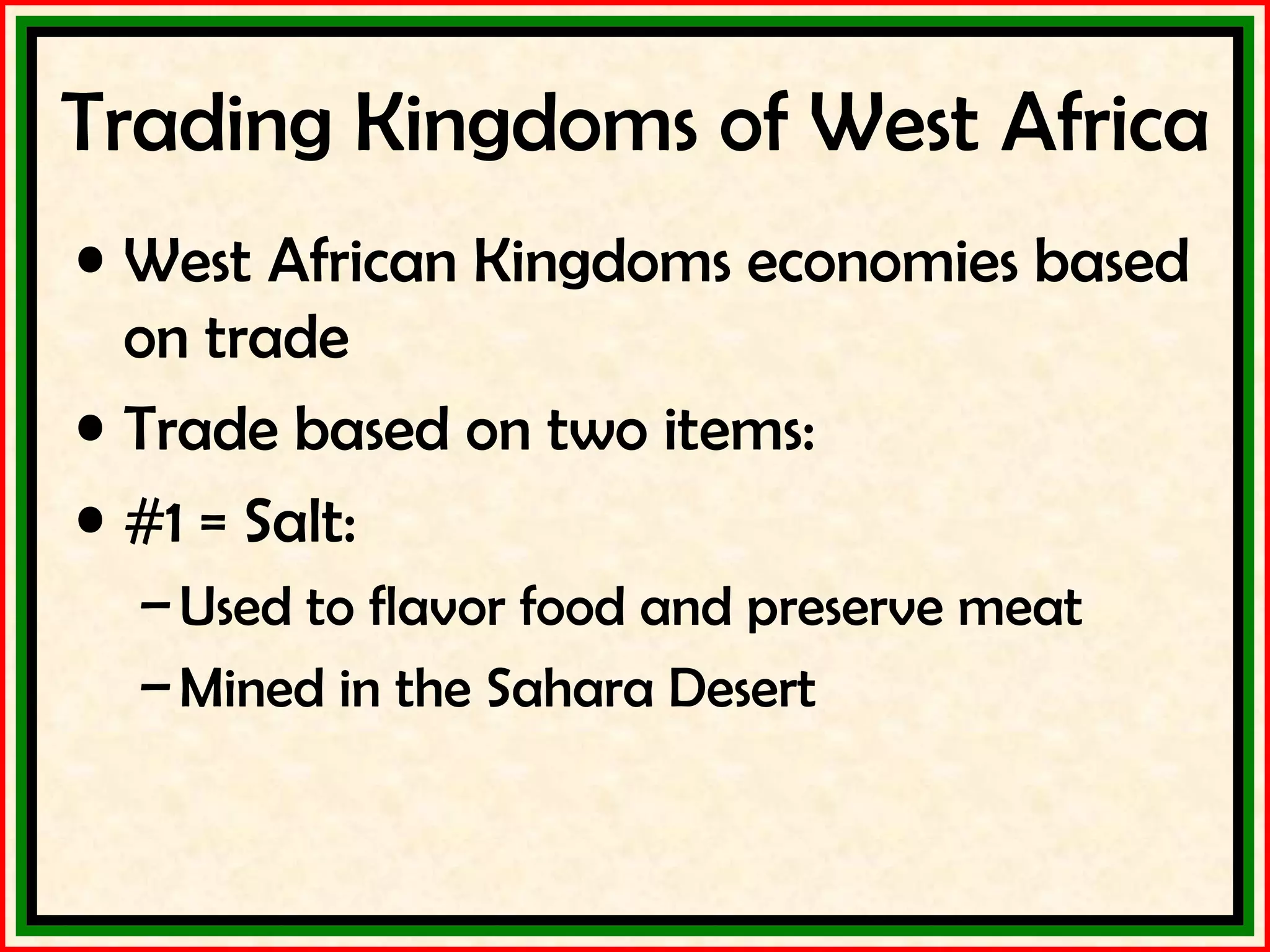 Trading Kingdoms of West Africa

• West African Kingdoms economies based on trade

• Trade based on two items:

• #1 = Salt:

– Used to flavor food and preserve meat

– Mined in the Sahara Desert